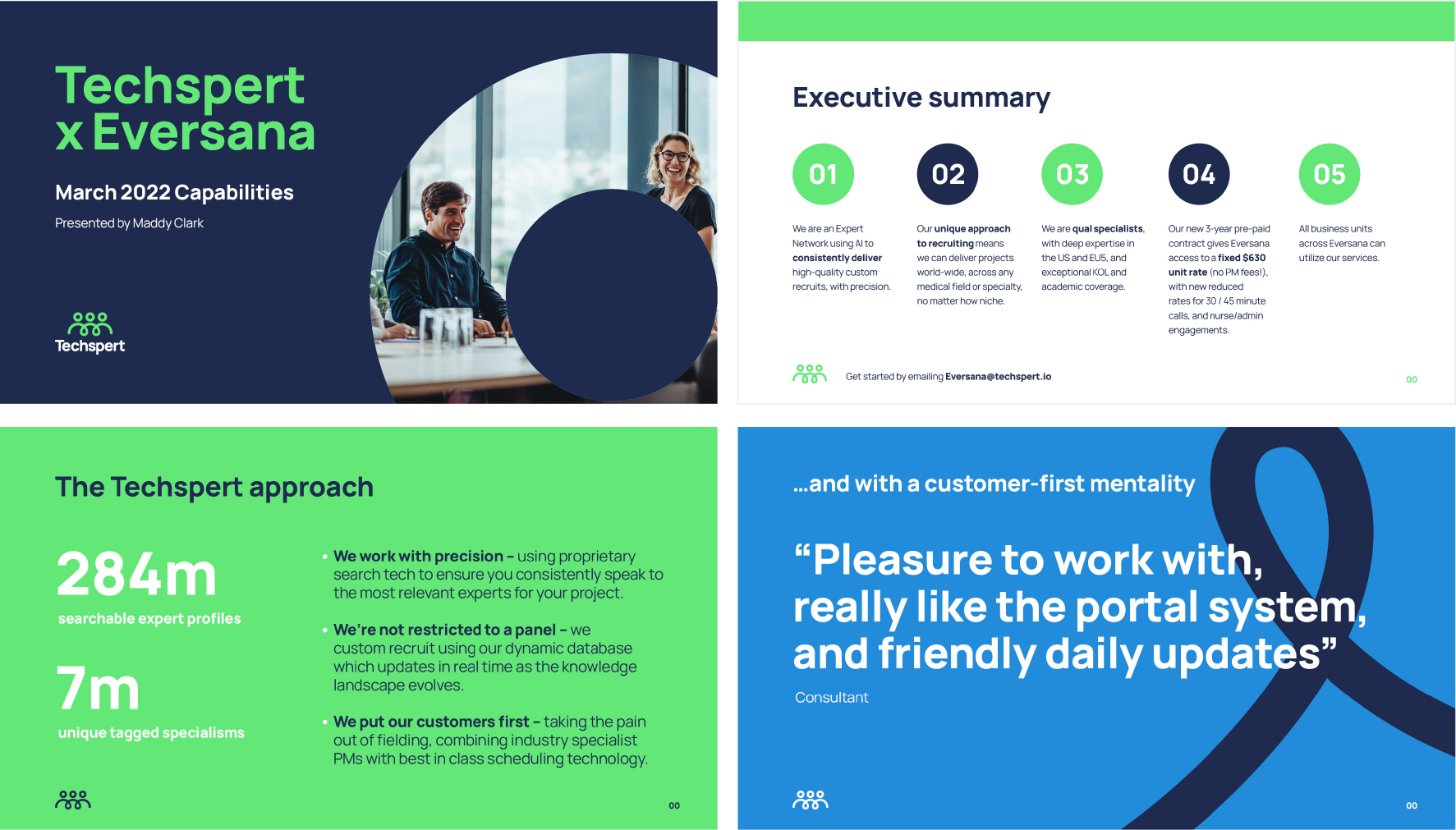 Techspert x Eversana

March 2022 Capabilities

Presented by Maddy Clark

Techspert

Executive summary

01

We are an Expert Network using AI to consistently deliver high-quality custom recruits, with precision.

02

Our unique approach to recruiting means we can deliver projects world-wide, across any medical field or specialty, no matter how niche.

03

We are qual specialists, with deep expertise in the US and EU5, and exceptional KOL and academic coverage.

04

Our new 3-year pre-paid contract gives Eversana access to a fixed $630 unit rate (no PM fees!), with new reduced rates for 30 / 45 minute calls, and nurse/admin engagements.

05

All business units across Eversana can utilize our services.

Get started by emailing Eversana@techspert.io

00

The Techspert approach

284m

searchable expert profiles

7m

unique tagged specialisms

• We work with precision – using proprietary search tech to ensure you consistently speak to the most relevant experts for your project.

• We're not restricted to a panel – we custom recruit using our dynamic database which updates in real time as the knowledge landscape evolves.

• We put our customers first – taking the pain out of fielding, combining industry specialist PMs with best in class scheduling technology.

00

...and with a customer-first mentality

“Pleasure to work with, really like the portal system, and friendly daily updates”

Consultant

00